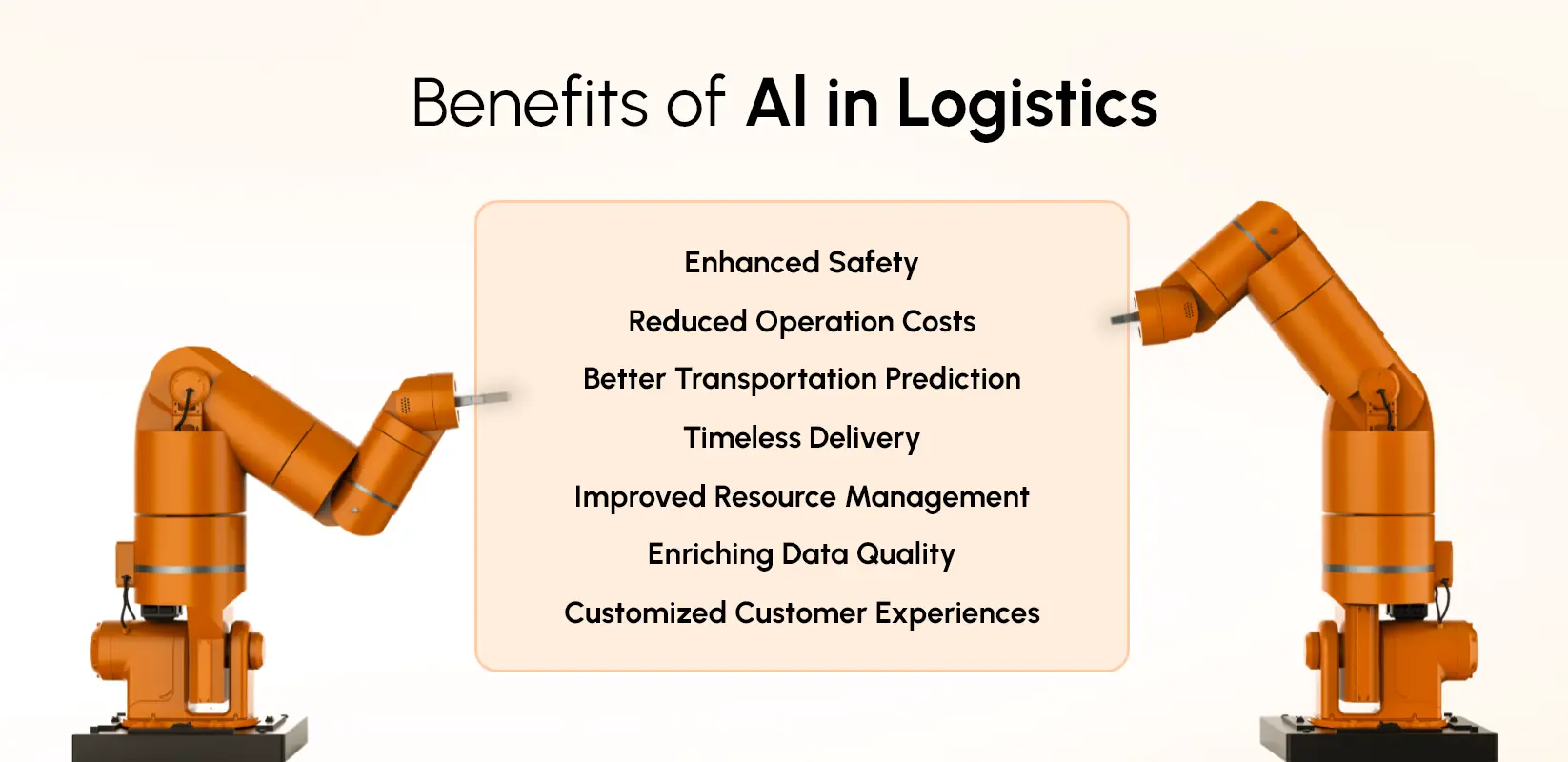 Benefits of AI in Logistics

Enhanced Safety

Reduced Operation Costs

Better Transportation Prediction

Timeless Delivery

Improved Resource Management

Enriching Data Quality

Customized Customer Experiences